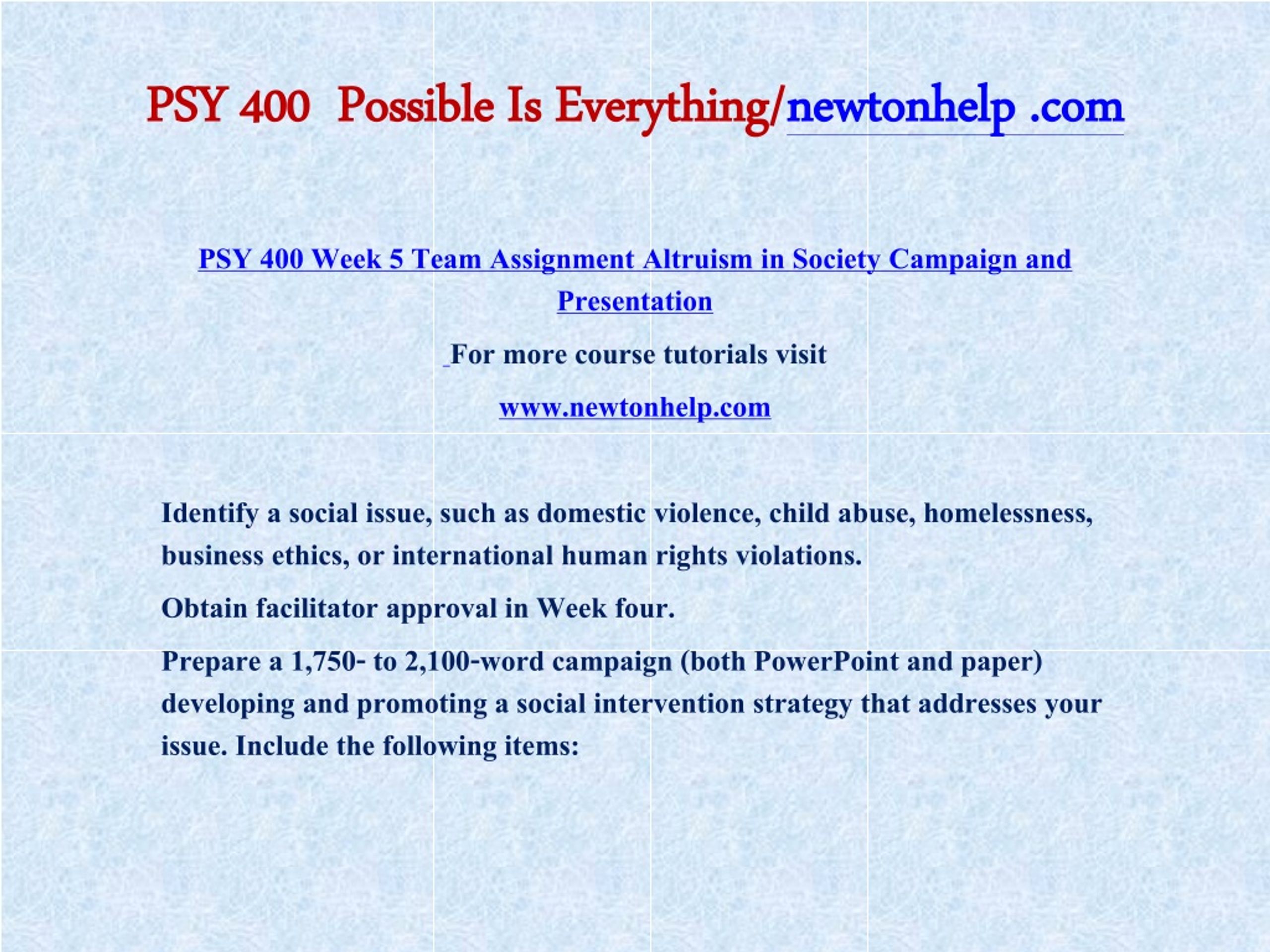 PSY 400 Possible Is Everything/newtonhelp .com

PSY 400 Week 5 Team Assignment Altruism in Society Campaign and Presentation

For more course tutorials visit

www.newtonhelp.com

Identify a social issue, such as domestic violence, child abuse, homelessness, business ethics, or international human rights violations.

Obtain facilitator approval in Week four.

Prepare a 1,750- to 2,100-word campaign (both PowerPoint and paper) developing and promoting a social intervention strategy that addresses your issue. Include the following items: